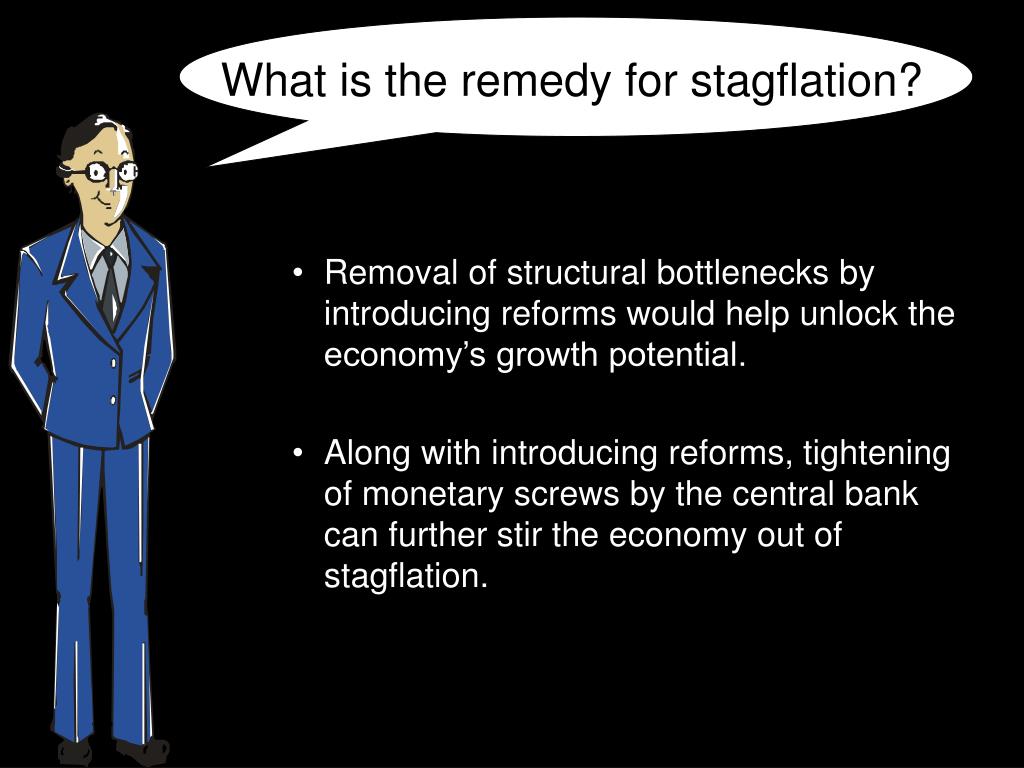 What is the remedy for stagflation?

• Removal of structural bottlenecks by introducing reforms would help unlock the economy’s growth potential.

• Along with introducing reforms, tightening of monetary screws by the central bank can further stir the economy out of stagflation.